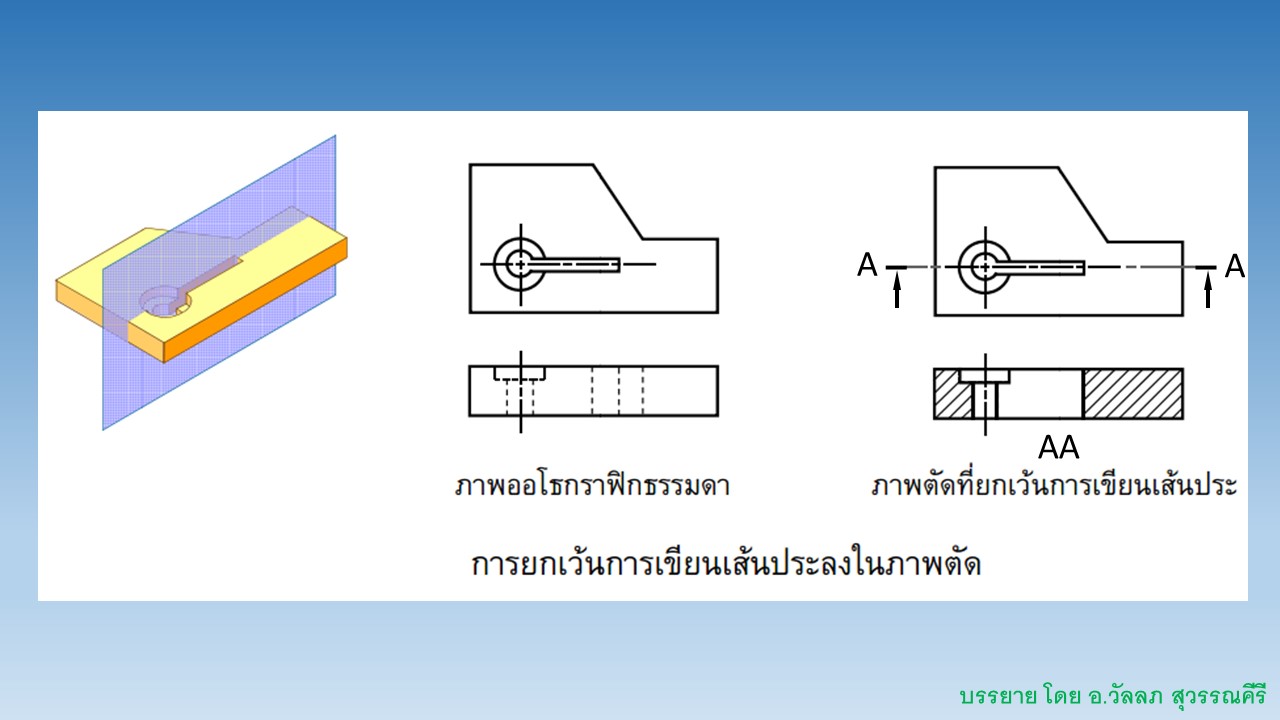 A

A

AA

ภาพออโธกราฟิกธรรมดา

ภาพตัดที่ยกเว้นการเขียนเส้นประ

การยกเว้นการเขียนเส้นประลงในภาพตัด

บรรยาย โดย อ.วัลลภ สุวรรณคีรี